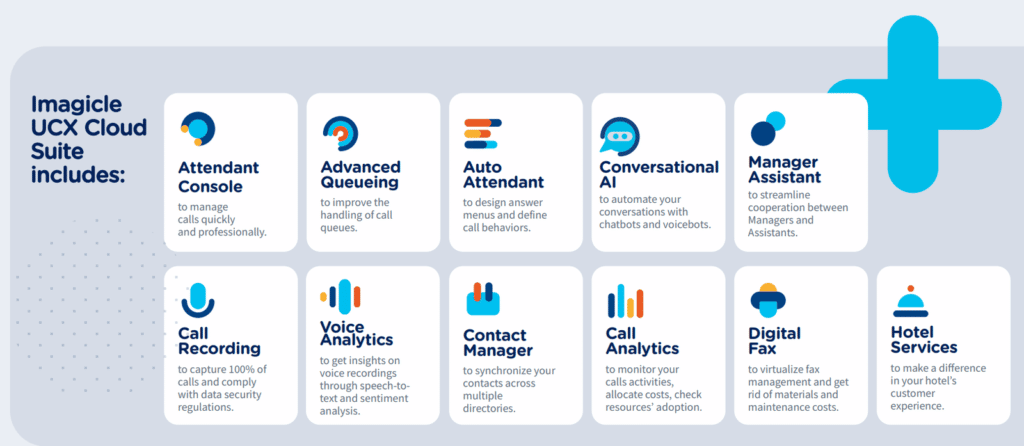 Imagicle UCX Cloud Suite includes:

Attendant Console
to manage calls quickly and professionally.

Advanced Queueing
to improve the handling of call queues.

Auto Attendant
to design answer menus and define call behaviors.

Conversational AI
to automate your conversations with chatbots and voicebots.

Manager Assistant
to streamline cooperation between Managers and Assistants.

Call Recording
to capture 100% of calls and comply with data security regulations.

Voice Analytics
to get insights on voice recordings through speech-to-text and sentiment analysis.

Contact Manager
to synchronize your contacts across multiple directories.

Call Analytics
to monitor your calls activities, allocate costs, check resources' adoption.

Digital Fax
to virtualize fax management and get rid of materials and maintenance costs.

Hotel Services
to make a difference in your hotel's customer experience.